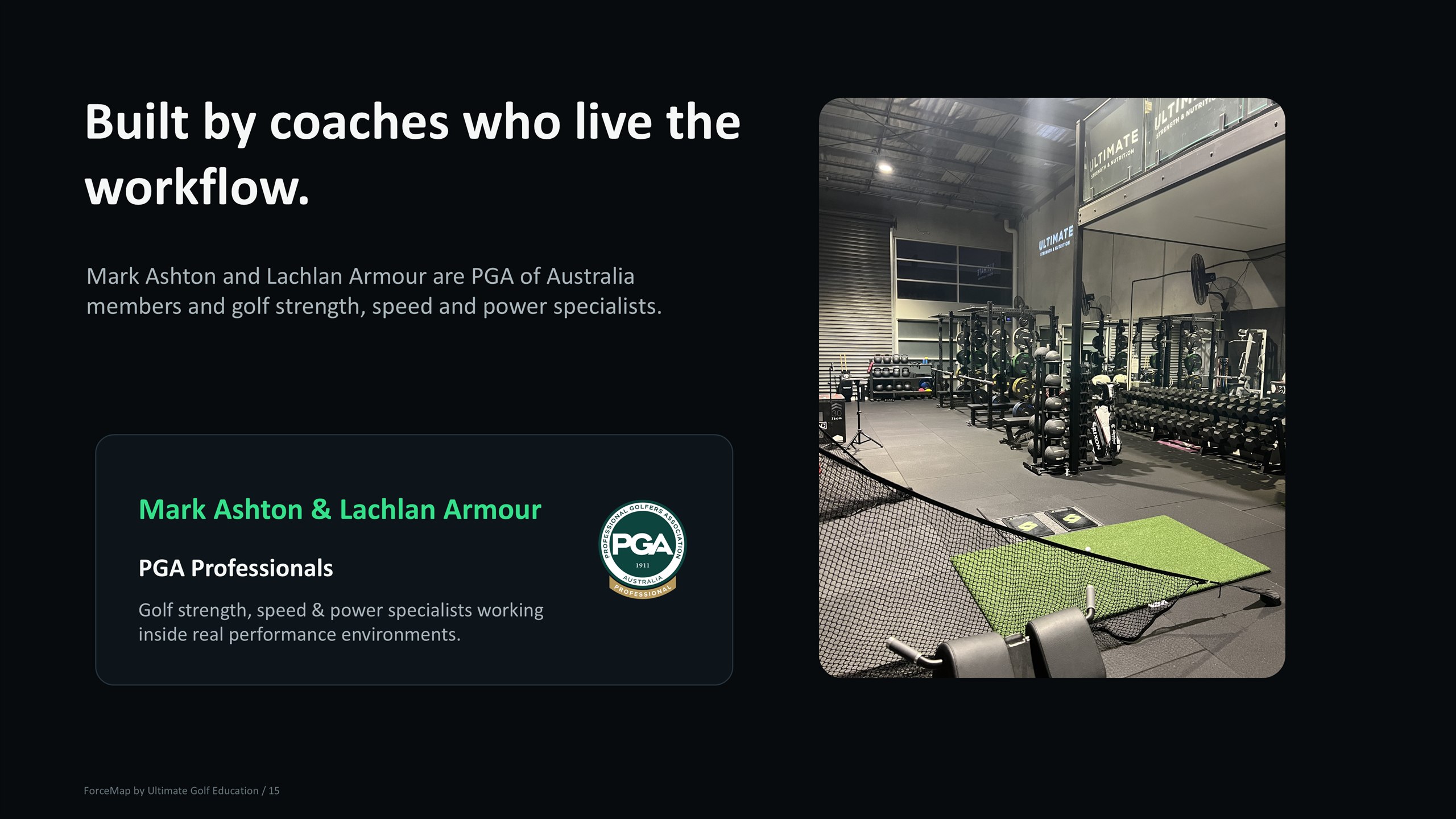 Built by coaches who live the workflow.

Mark Ashton and Lachlan Armour are PGA of Australia members and golf strength, speed and power specialists.

Mark Ashton & Lachlan Armour

PGA Professionals

Golf strength, speed & power specialists working inside real performance environments.

PROFESSIONAL GOLFERS ASSOCIATION
PGA
1911
AUSTRALIA
PROFESSIONAL

ULTIMATE
STRENGTH & NUTRITION

ULTIMATE
STRENGTH & NUTRITION

ULTIMATE
STRENGTH & NUTRITION

ForceMap by Ultimate Golf Education / 15